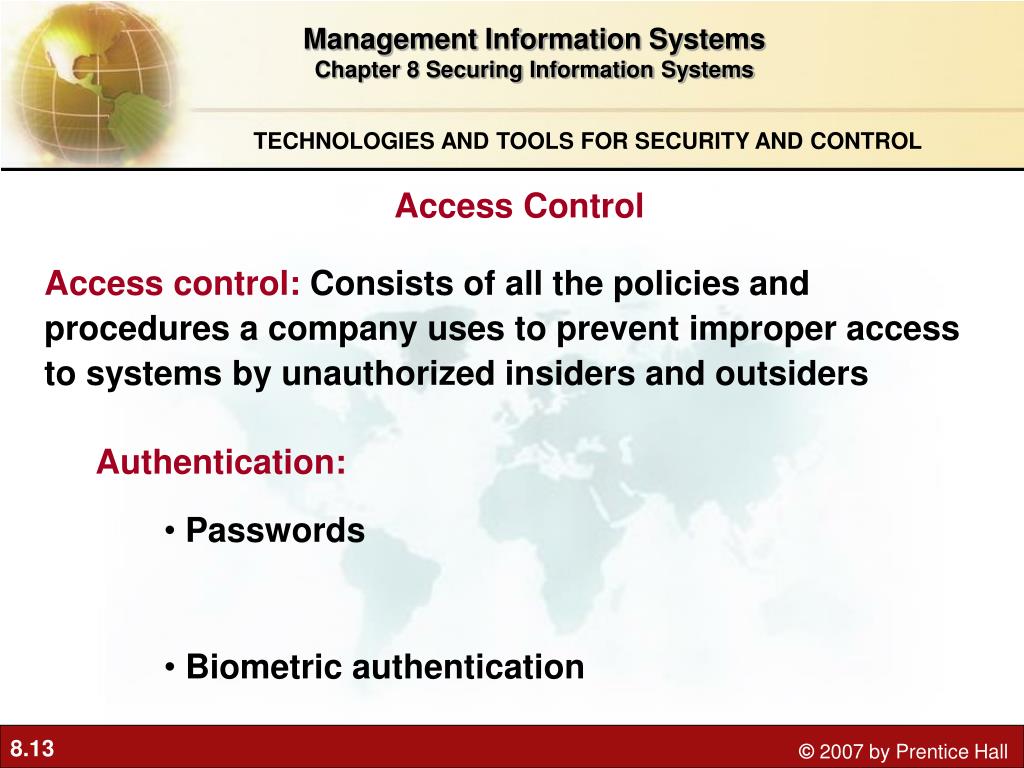 Management Information Systems
Chapter 8 Securing Information Systems

TECHNOLOGIES AND TOOLS FOR SECURITY AND CONTROL

Access Control

Access control: Consists of all the policies and procedures a company uses to prevent improper access to systems by unauthorized insiders and outsiders

Authentication:

• Passwords

• Biometric authentication

8.13

© 2007 by Prentice Hall